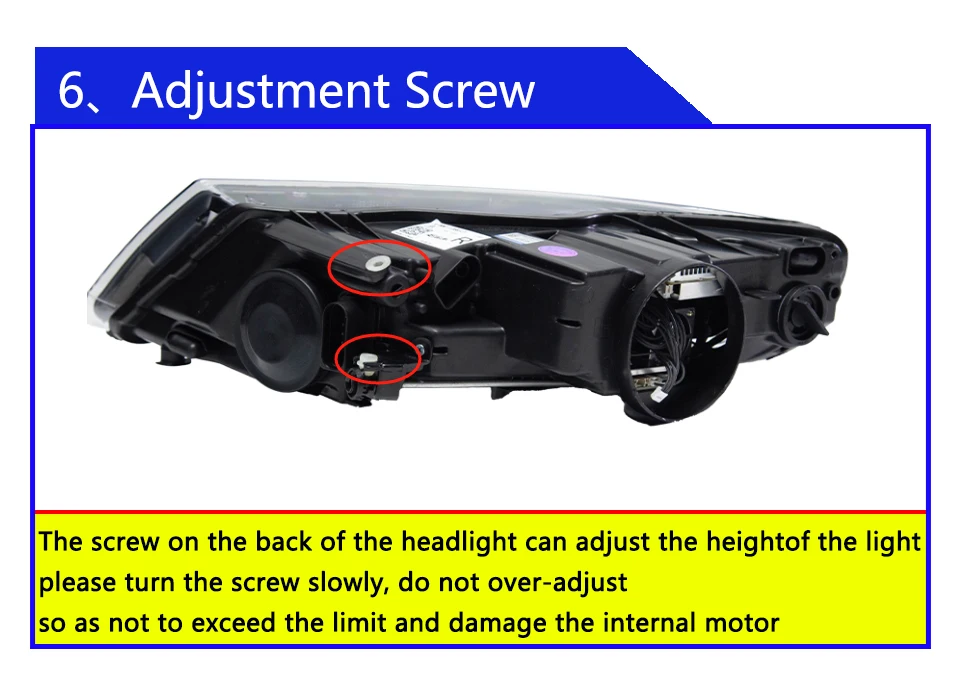 6、Adjustment Screw

The screw on the back of the headlight can adjust the heightof the light
please turn the screw slowly, do not over-adjust
so as not to exceed the limit and damage the internal motor